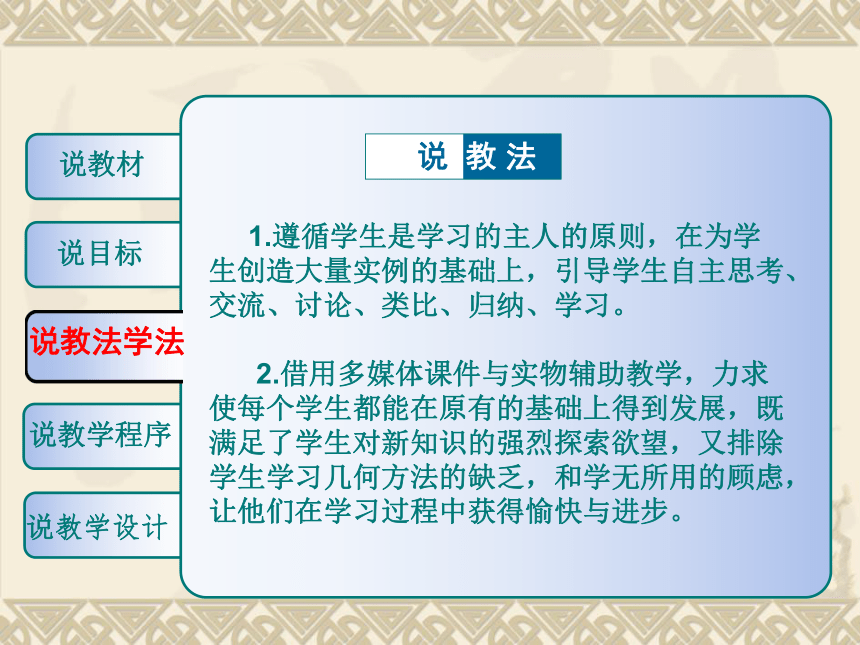 说教材

说目标

说教法学法

说教学程序

说教学设计

说 教 法

1.遵循学生是学习的主人的原则，在为学生创造大量实例的基础上，引导学生自主思考、交流、讨论、类比、归纳、学习。

2.借用多媒体课件与实物辅助教学，力求使每个学生都能在原有的基础上得到发展，既满足了学生对新知识的强烈探索欲望，又排除学生学习几何方法的缺乏，和学无所用的顾虑，让他们在学习过程中获得愉快与进步。